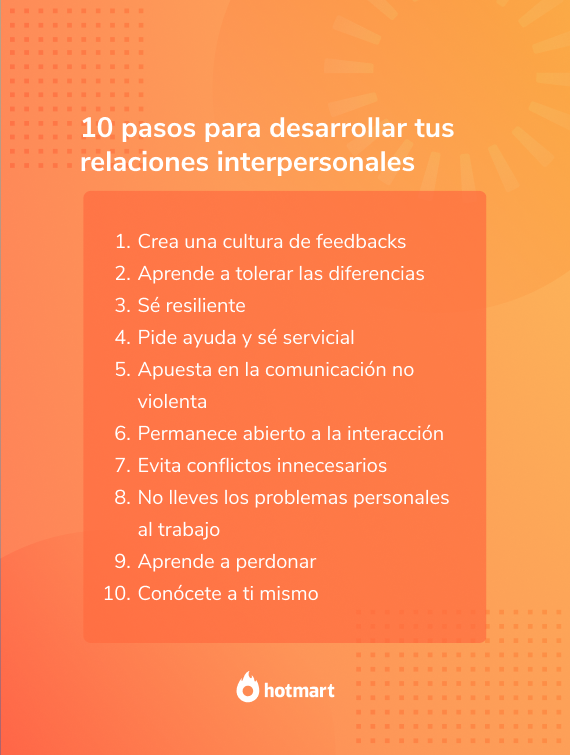 10 pasos para desarrollar tus relaciones interpersonales

1. Crea una cultura de feedbacks
2. Aprende a tolerar las diferencias
3. Sé resiliente
4. Pide ayuda y sé servicial
5. Apuesta en la comunicación no violenta
6. Permanece abierto a la interacción
7. Evita conflictos innecesarios
8. No lleves los problemas personales al trabajo
9. Aprende a perdonar
10. Conócete a ti mismo

hotmart